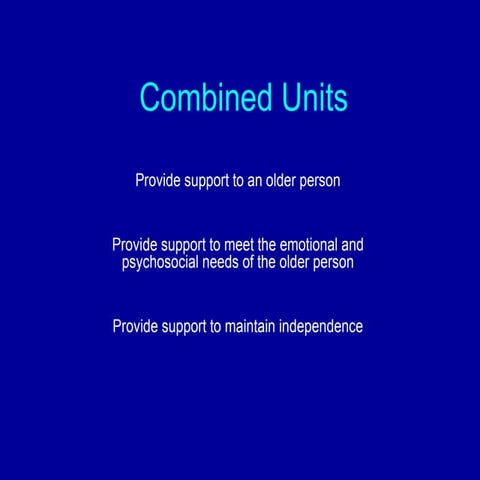 Combined Units

Provide support to an older person

Provide support to meet the emotional and psychosocial needs of the older person

Provide support to maintain independence